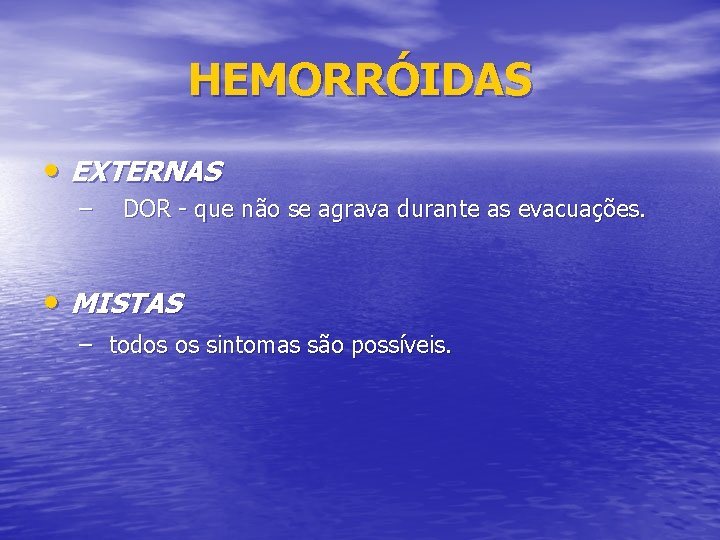 HEMORRÓIDAS

• EXTERNAS
– DOR - que não se agrava durante as evacuações.

• MISTAS
– todos os sintomas são possíveis.